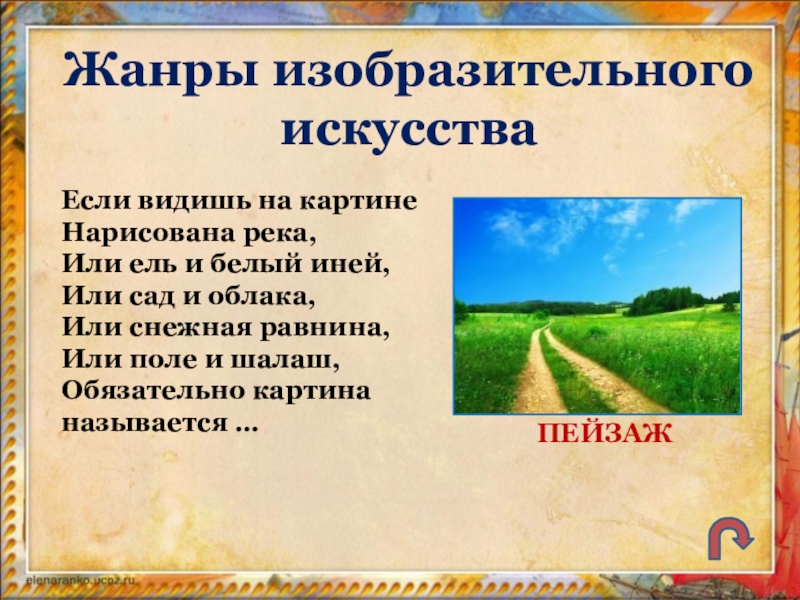 Жанры изобразительного искусства

Если видишь на картине
Нарисована река,
Или ель и белый иней,
Или сад и облака,
Или снежная равнина,
Или поле и шалаш,
Обязательно картина
называется …

ПЕЙЗАЖ

elenaranko.ucoz.ru